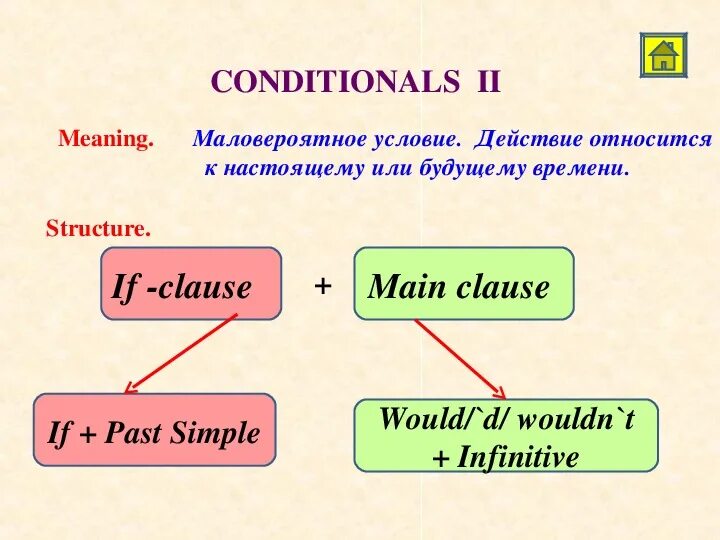 CONDITIONALS II

Meaning. Маловероятное условие. Действие относится к настоящему или будущему времени.

Structure.

If -clause + Main clause

If + Past Simple

Would/`d/ wouldn`t + Infinitive